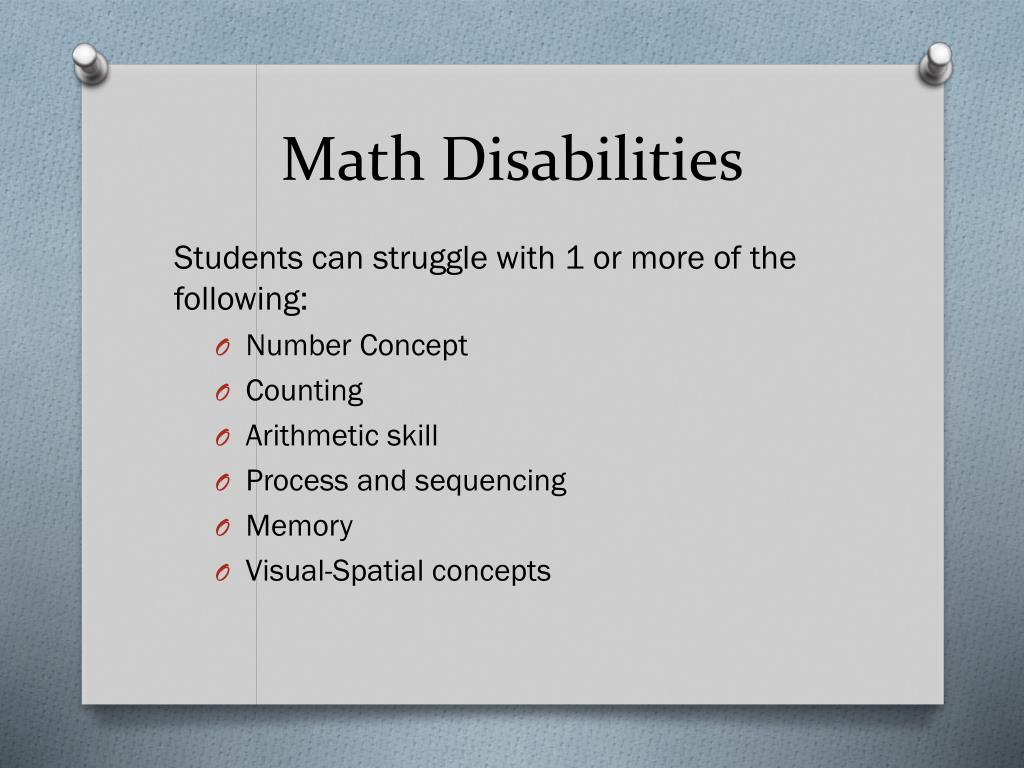 Math Disabilities

Students can struggle with 1 or more of the following:

O Number Concept
O Counting
O Arithmetic skill
O Process and sequencing
O Memory
O Visual-Spatial concepts